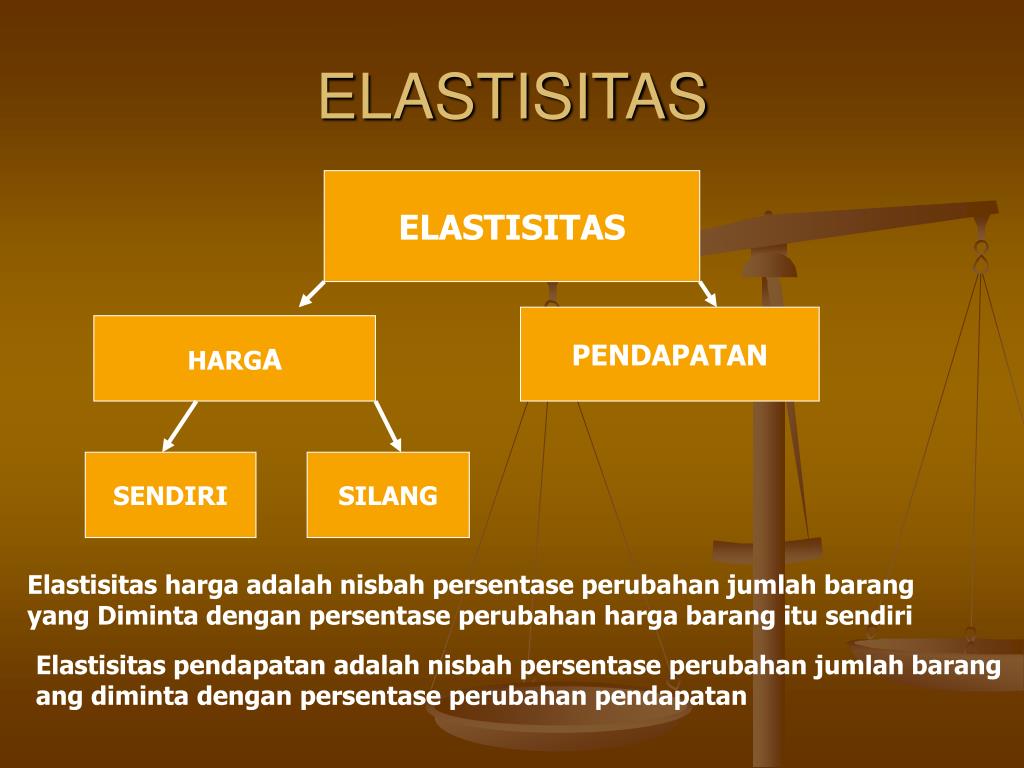 ELASTISITAS

ELASTISITAS

HARGA

PENDAPATAN

SENDIRI

SILANG

Elastisitas harga adalah nisbah persentase perubahan jumlah barang yang Diminta dengan persentase perubahan harga barang itu sendiri

Elastisitas pendapatan adalah nisbah persentase perubahan jumlah barang ang diminta dengan persentase perubahan pendapatan